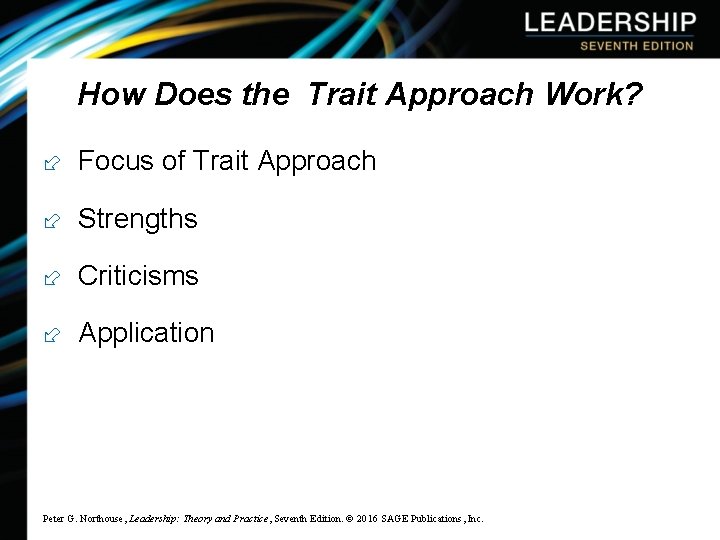 LEADERSHIP
SEVENTH EDITION

How Does the Trait Approach Work?

Focus of Trait Approach

Strengths

Criticisms

Application

Peter G. Northouse, Leadership: Theory and Practice, Seventh Edition. © 2016 SAGE Publications, Inc.